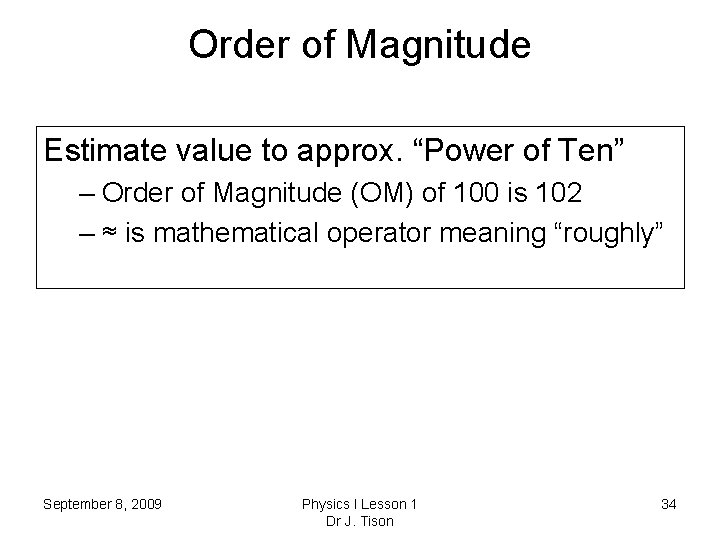 Order of Magnitude

Estimate value to approx. “Power of Ten”

– Order of Magnitude (OM) of 100 is 102

– ≈ is mathematical operator meaning “roughly”

September 8, 2009

Physics I Lesson 1
Dr J. Tison

34